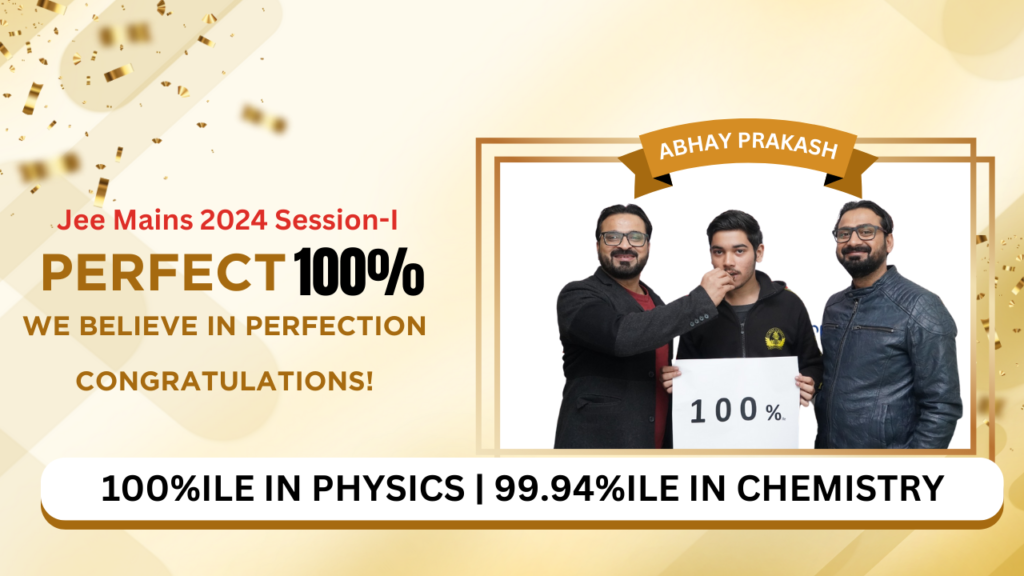 Jee Mains 2024 Session-I
PERFECT 100%
WE BELIEVE IN PERFECTION
CONGRATULATIONS!

ABHAY PRAKASH

100%

100%ILE IN PHYSICS | 99.94%ILE IN CHEMISTRY